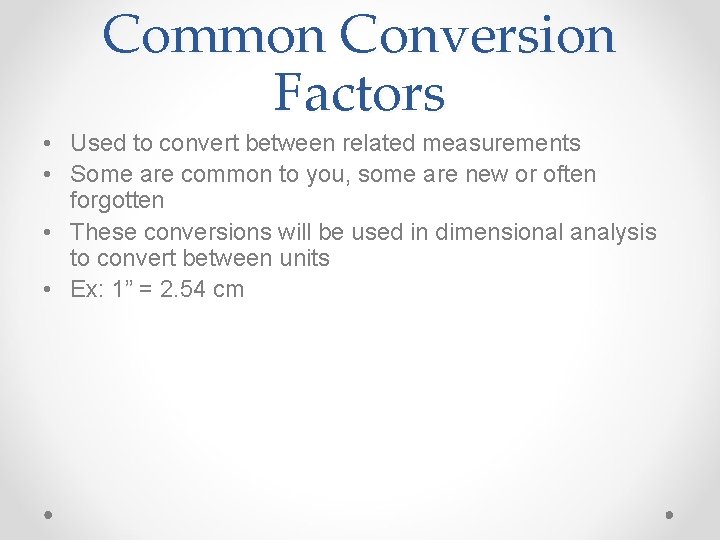 Common Conversion Factors

• Used to convert between related measurements
• Some are common to you, some are new or often forgotten
• These conversions will be used in dimensional analysis to convert between units
• Ex: 1” = 2.54 cm